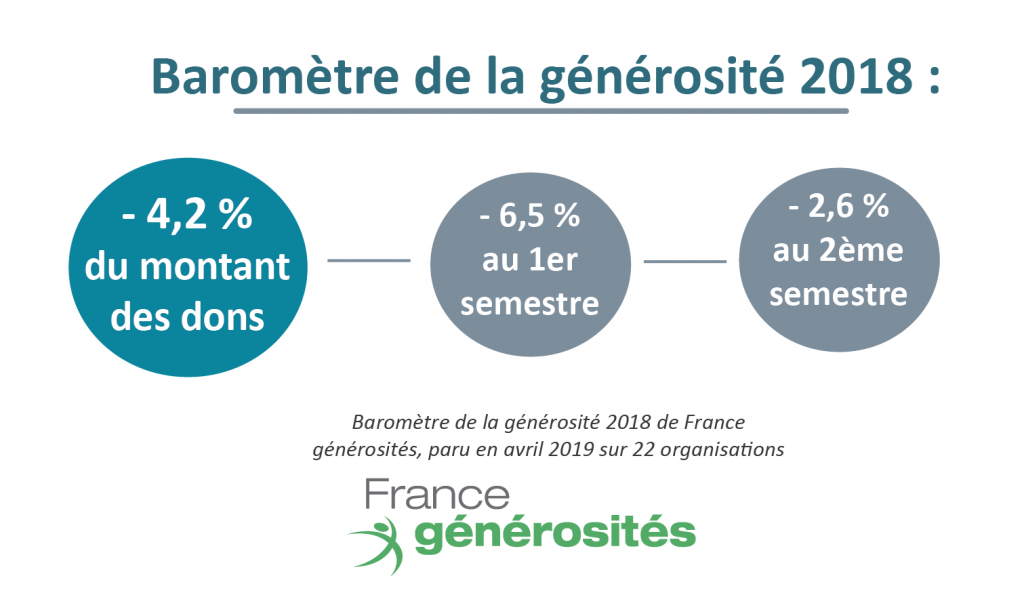 Baromètre de la générosité 2018 :

- 4,2 %
du montant
des dons

- 6,5 %
au 1er
semestre

- 2,6 %
au 2ème
semestre

Baromètre de la générosité 2018 de France générosités, paru en avril 2019 sur 22 organisations

France
générosités